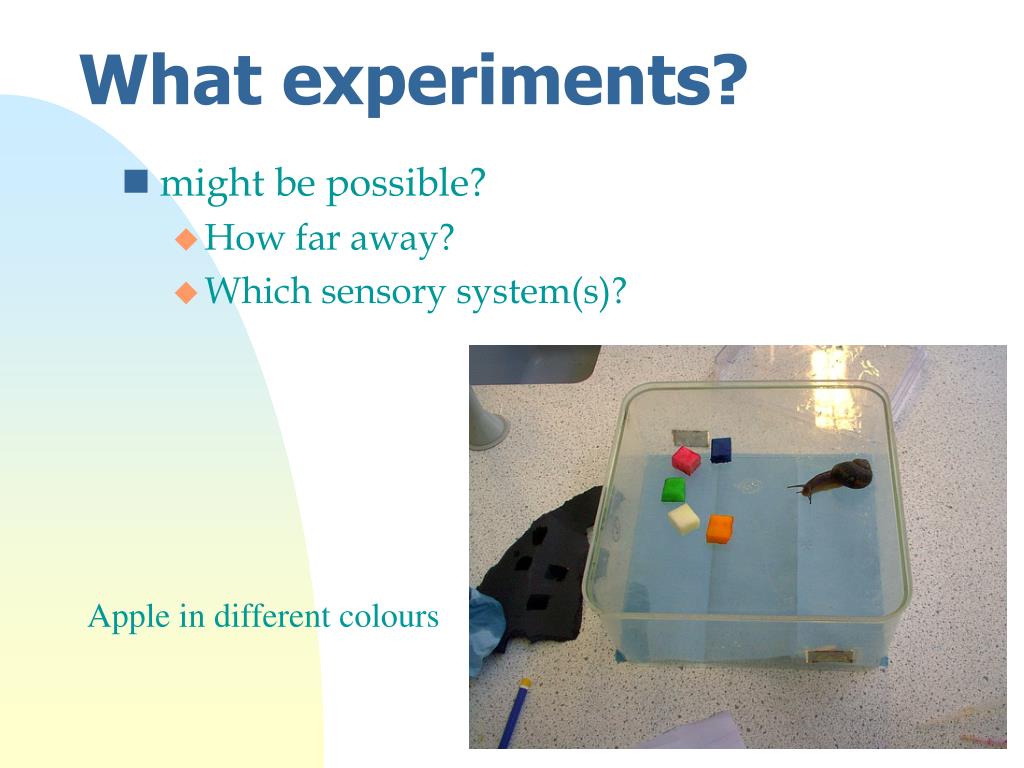 What experiments?

might be possible?

How far away?

Which sensory system(s)?

Apple in different colours